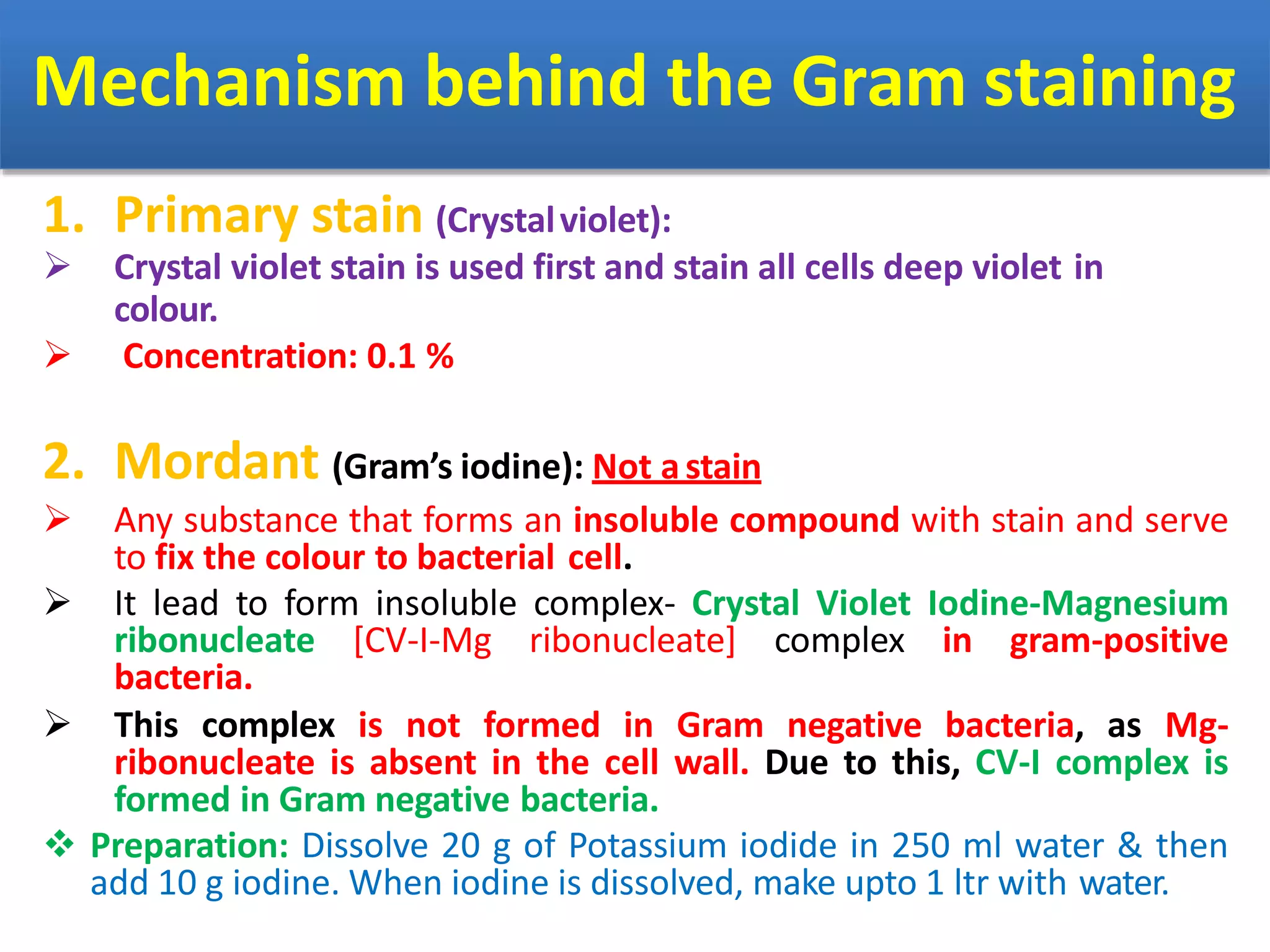 Mechanism behind the Gram staining

1. Primary stain (Crystal violet):

➢ Crystal violet stain is used first and stain all cells deep violet in colour.

➢ Concentration: 0.1 %

2. Mordant (Gram's iodine): Not a stain

➢ Any substance that forms an insoluble compound with stain and serve to fix the colour to bacterial cell.

➢ It lead to form insoluble complex- Crystal Violet Iodine-Magnesium ribonucleate [CV-I-Mg ribonucleate] complex in gram-positive bacteria.

➢ This complex is not formed in Gram negative bacteria, as Mg-ribonucleate is absent in the cell wall. Due to this, CV-I complex is formed in Gram negative bacteria.

❖ Preparation: Dissolve 20 g of Potassium iodide in 250 ml water & then add 10 g iodine. When iodine is dissolved, make upto 1 ltr with water.